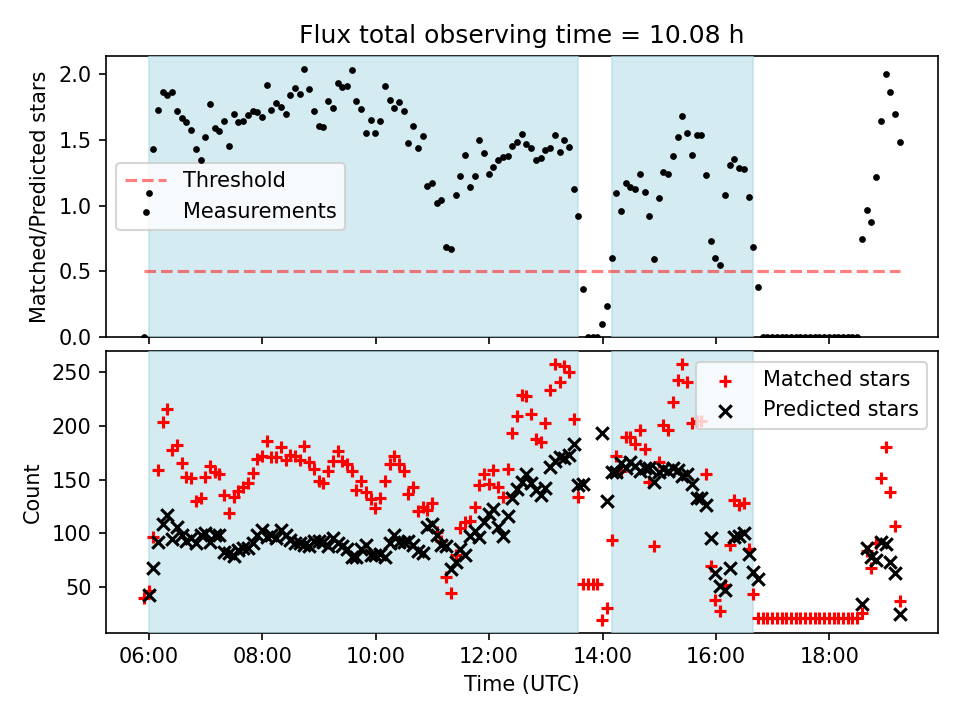 Flux total observing time = 10.08 h

Matched/Predicted stars

2.0
1.5
1.0
0.5
0.0

Threshold
Measurements

Count

250
200
150
100
50

Matched stars
Predicted stars

06:00
08:00
10:00
12:00
14:00
16:00
18:00

Time (UTC)